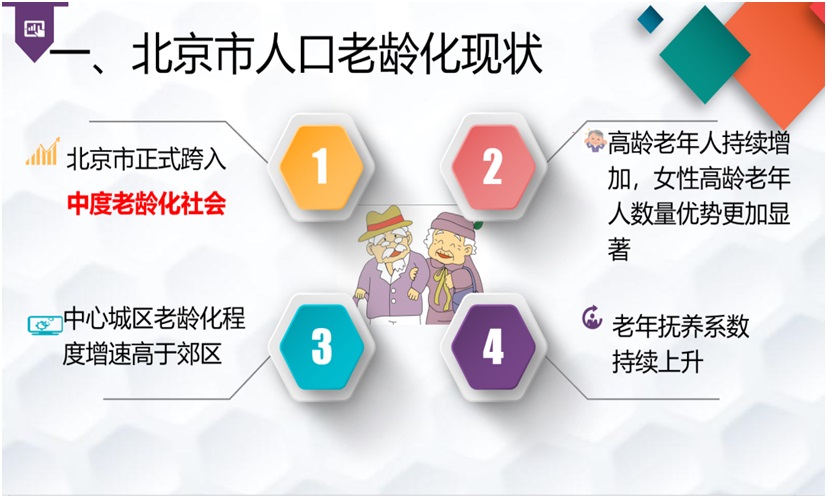 一、北京市人口老龄化现状

北京市正式跨入
中度老龄化社会

1

2

高龄老年人持续增加，女性高龄老年人数量优势更加显著

中心城区老龄化程度增速高于郊区

3

4

老年抚养系数持续上升